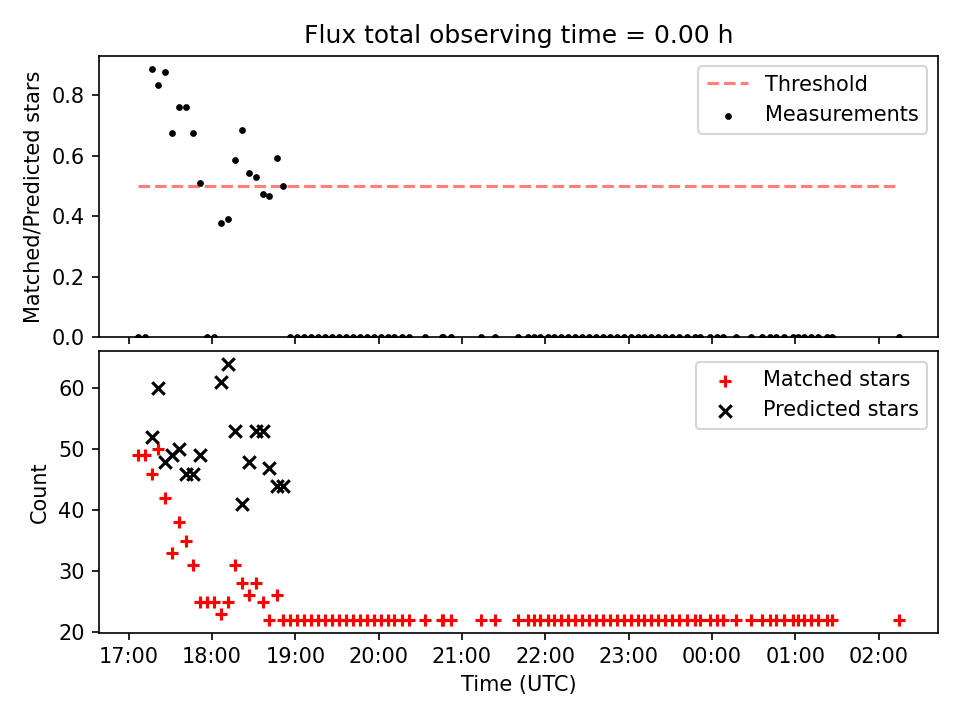 Flux total observing time = 0.00 h

Matched/Predicted stars

0.8
0.6
0.4
0.2
0.0

Threshold
Measurements

Count

60
50
40
30
20

Matched stars
Predicted stars

17:00 18:00 19:00 20:00 21:00 22:00 23:00 00:00 01:00 02:00

Time (UTC)